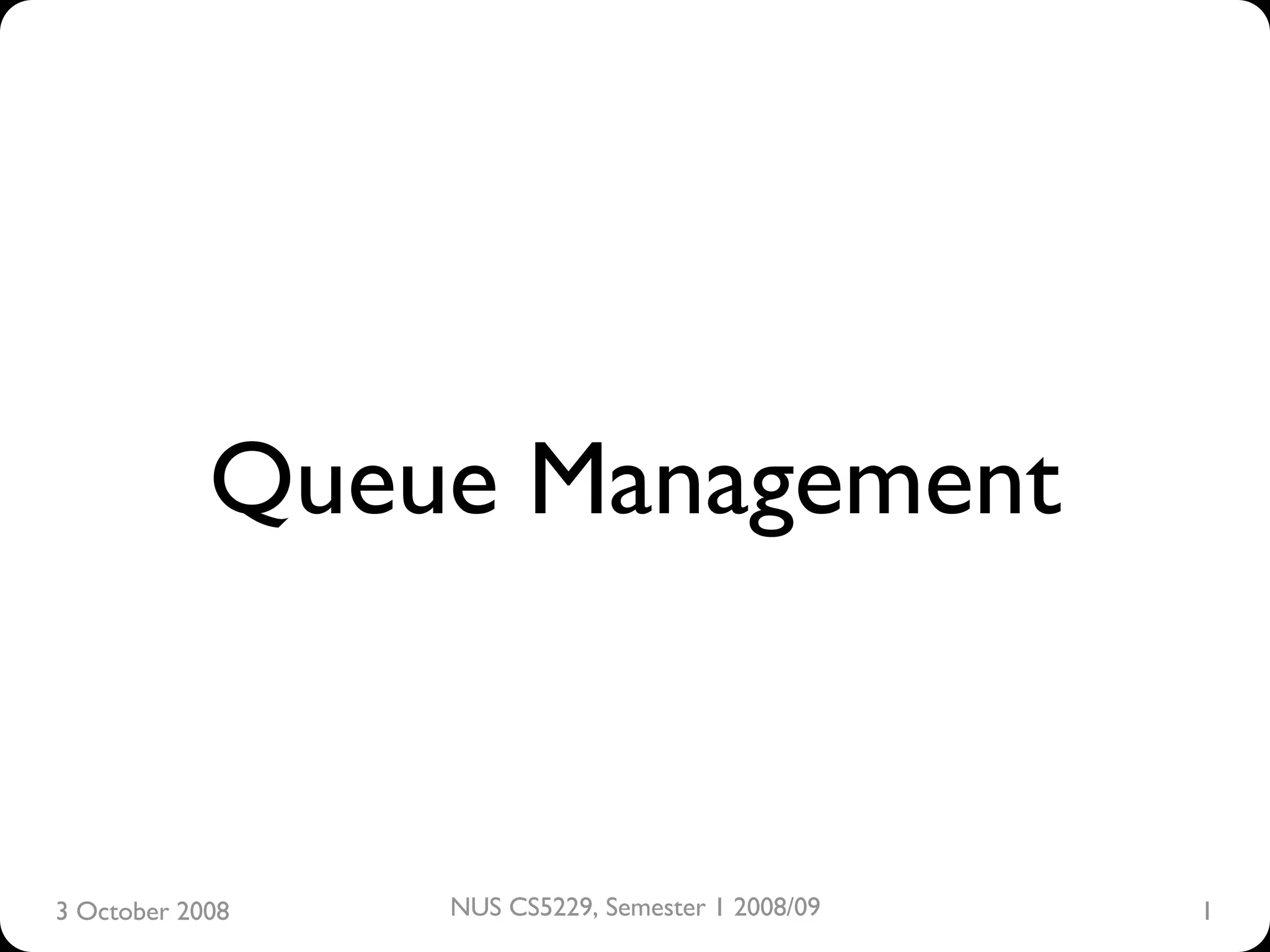 Queue Management

3 October 2008

NUS CS5229, Semester 1 2008/09

1